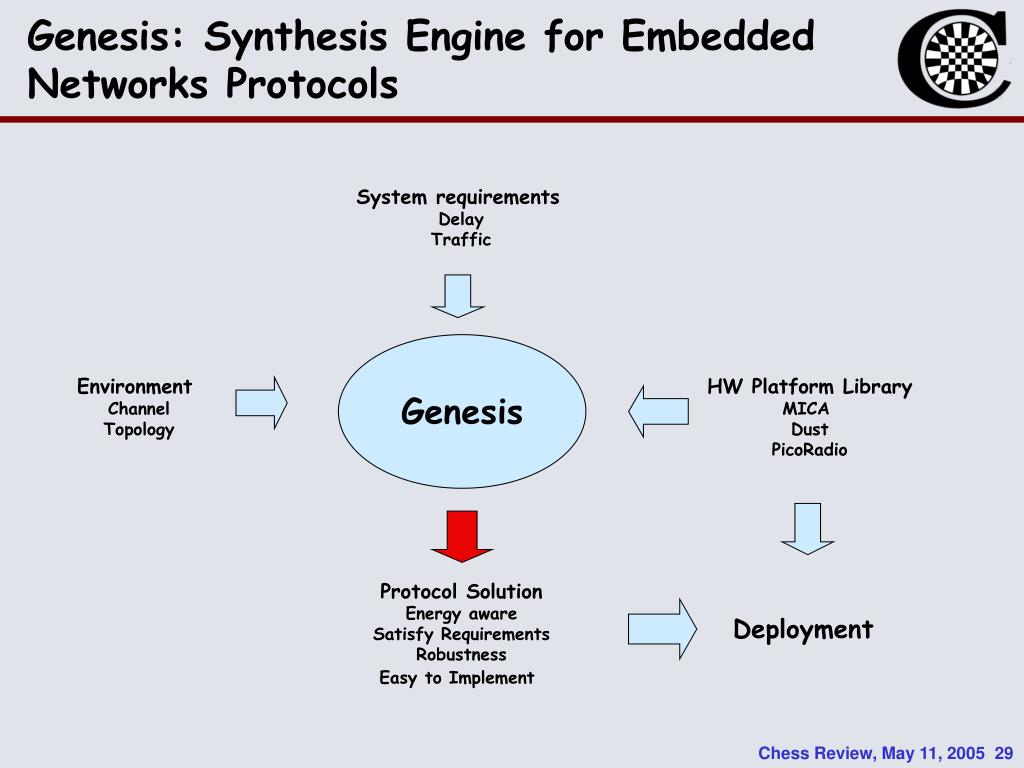 Genesis: Synthesis Engine for Embedded Networks Protocols

System requirements
Delay
Traffic

Environment
Channel
Topology

Genesis

HW Platform Library
MICA
Dust
PicoRadio

Protocol Solution
Energy aware
Satisfy Requirements
Robustness
Easy to Implement

Deployment

Chess Review, May 11, 2005 29